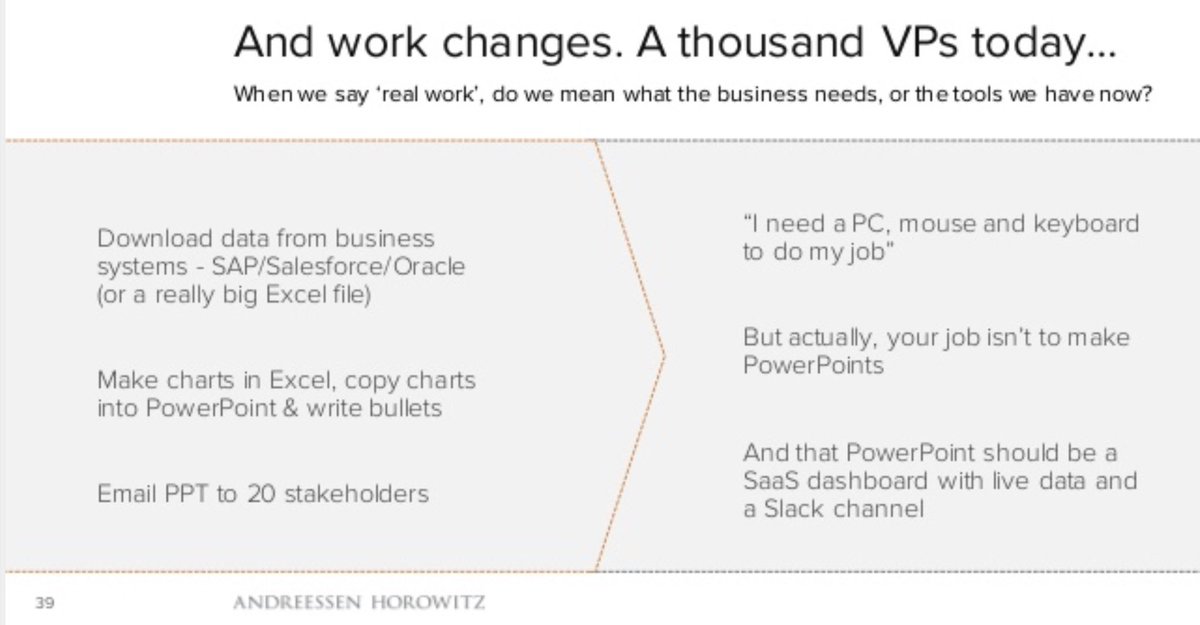 And work changes. A thousand VPs today…

When we say ‘real work’, do we mean what the business needs, or the tools we have now?

Download data from business systems - SAP/Salesforce/Oracle (or a really big Excel file)

Make charts in Excel, copy charts into PowerPoint & write bullets

Email PPT to 20 stakeholders

“I need a PC, mouse and keyboard to do my job”

But actually, your job isn’t to make PowerPoints

And that PowerPoint should be a SaaS dashboard with live data and a Slack channel

39

ANDREESSEN HOROWITZ